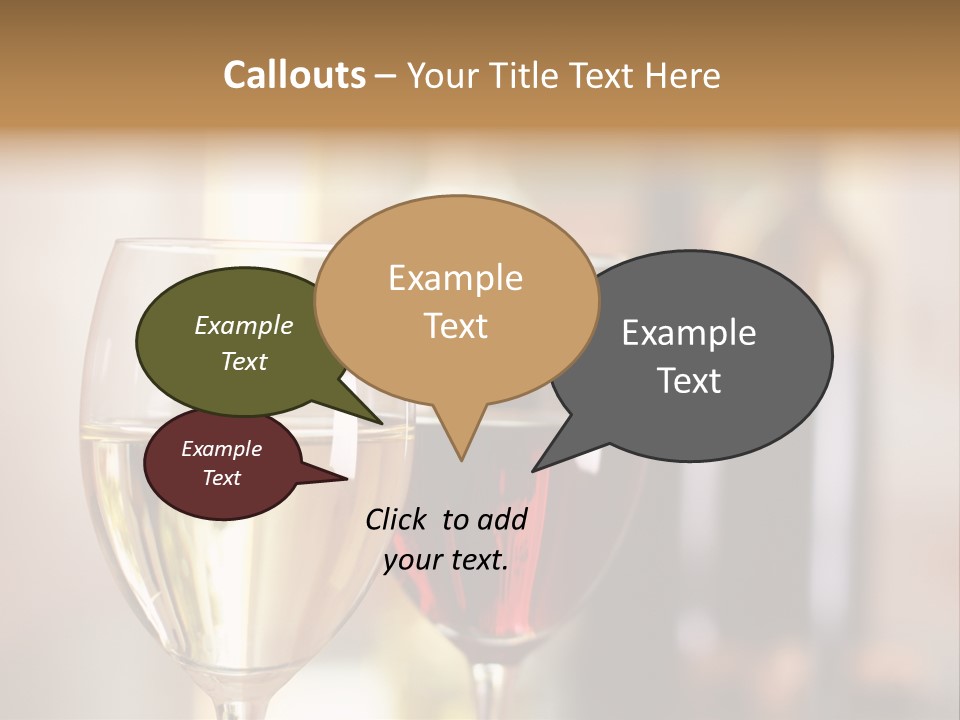 Callouts – Your Title Text Here

Example Text

Example Text

Example Text

Example Text

Click to add your text.